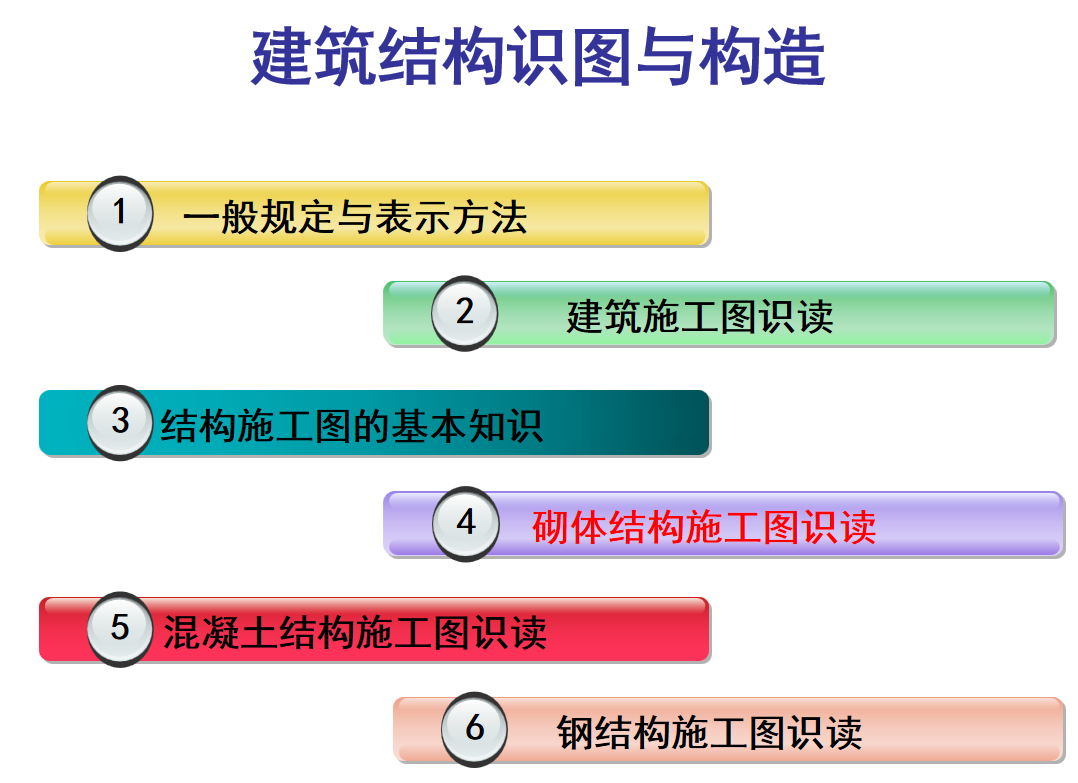 建筑结构识图与构造

1 一般规定与表示方法

2 建筑施工图识读

3 结构施工图的基本知识

4 砌体结构施工图识读

5 混凝土结构施工图识读

6 钢结构施工图识读